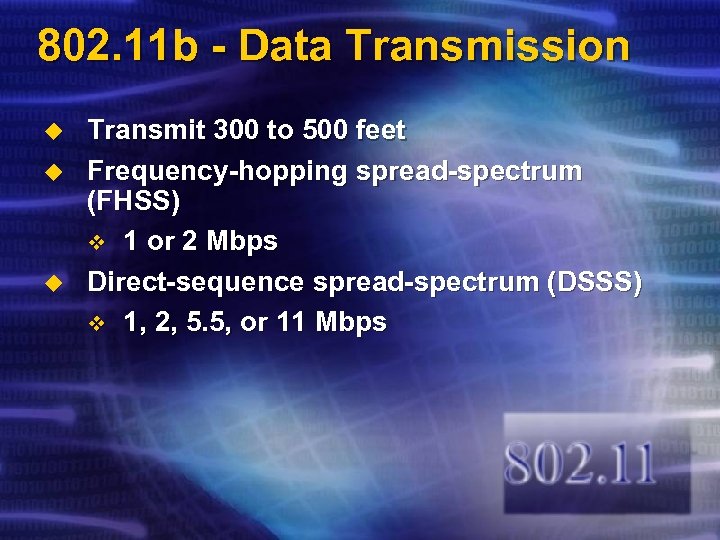 802.11b - Data Transmission

Transmit 300 to 500 feet

Frequency-hopping spread-spectrum (FHSS)

1 or 2 Mbps

Direct-sequence spread-spectrum (DSSS)

1, 2, 5.5, or 11 Mbps

802.11